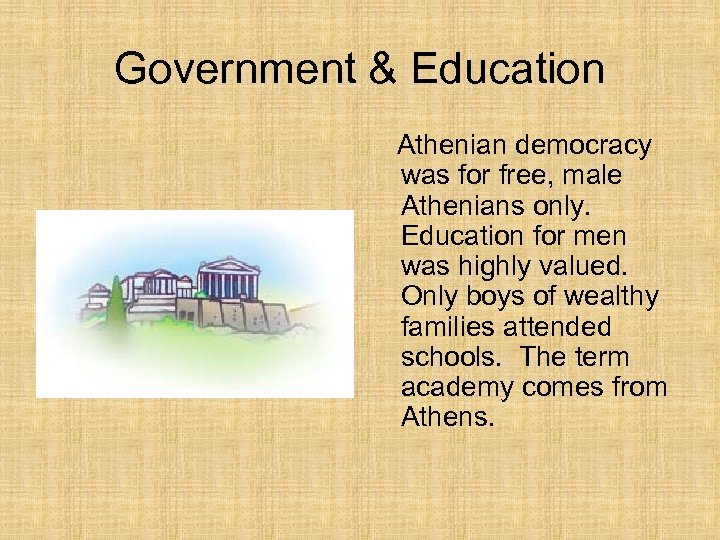 Government & Education

Athenian democracy was for free, male Athenians only. Education for men was highly valued. Only boys of wealthy families attended schools. The term academy comes from Athens.